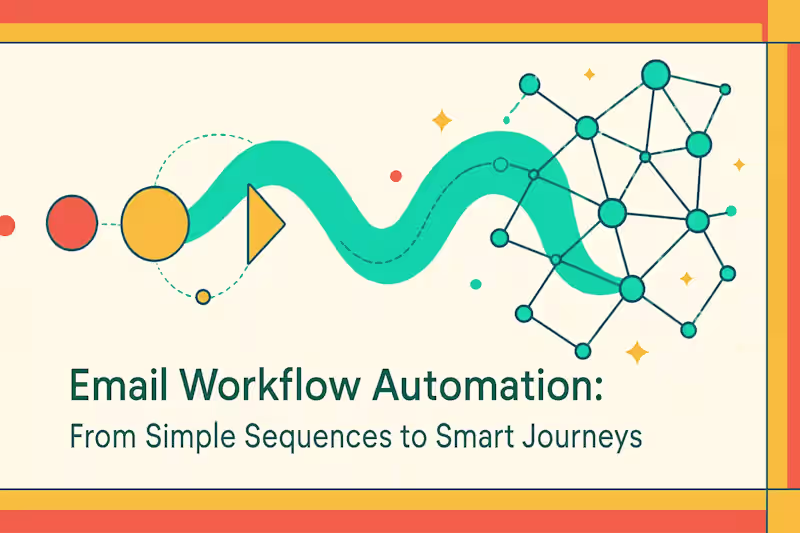 Email Workflow Automation:
From Simple Sequences to Smart Journeys